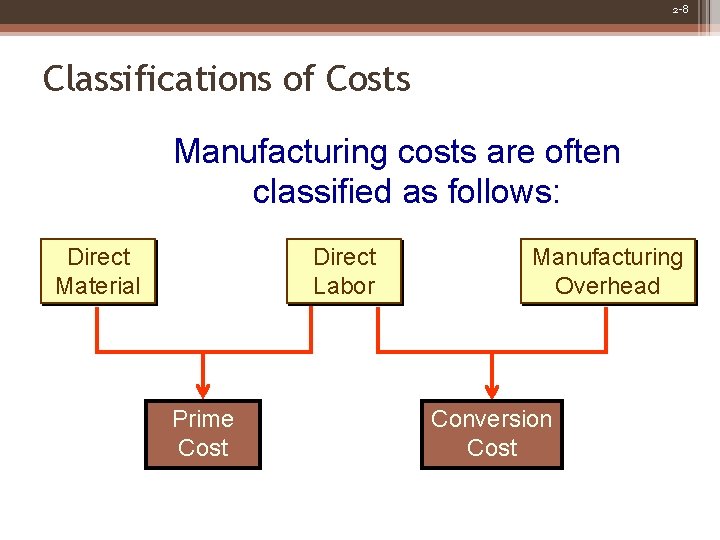 2-8

Classifications of Costs

Manufacturing costs are often classified as follows:

Direct Material

Direct Labor

Manufacturing Overhead

Prime Cost

Conversion Cost